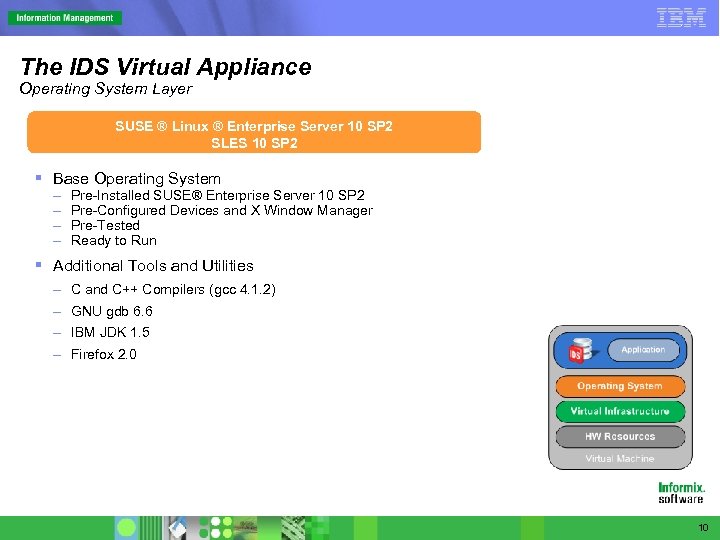 Information Management

IBM

The IDS Virtual Appliance
Operating System Layer

SUSE ® Linux ® Enterprise Server 10 SP2
SLES 10 SP2

▪ Base Operating System
– Pre-Installed SUSE® Enterprise Server 10 SP2
– Pre-Configured Devices and X Window Manager
– Pre-Tested
– Ready to Run

▪ Additional Tools and Utilities
– C and C++ Compilers (gcc 4.1.2)
– GNU gdb 6.6
– IBM JDK 1.5
– Firefox 2.0

IDS
Application
Operating System
Virtual Infrastructure
HW Resources
Virtual Machine

Informix.
software

10